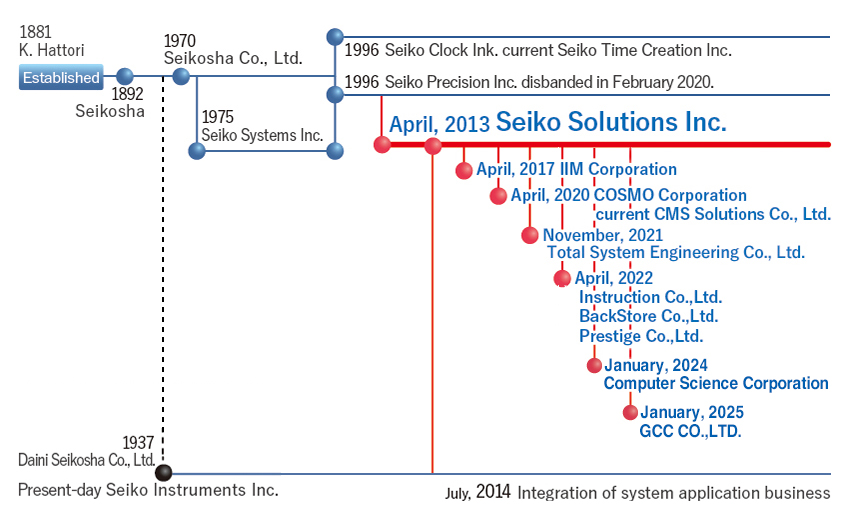 1881
K. Hattori
Established
1892
Seikosha
1970
Seikosha Co., Ltd.
1975
Seiko Systems Inc.
1996 Seiko Clock Ink. current Seiko Time Creation Inc.
1996 Seiko Precision Inc. disbanded in February 2020.
April, 2013 Seiko Solutions Inc.
April, 2017 IIM Corporation
April, 2020 COSMO Corporation
current CMS Solutions Co., Ltd.
November, 2021
Total System Engineering Co., Ltd.
April, 2022
Instruction Co.,Ltd.
BackStore Co.,Ltd.
Prestige Co.,Ltd.
January, 2024
Computer Science Corporation
January, 2025
GCC CO.,LTD.
1937
Daini Seikosha Co., Ltd.
Present-day Seiko Instruments Inc.
July, 2014 Integration of system application business